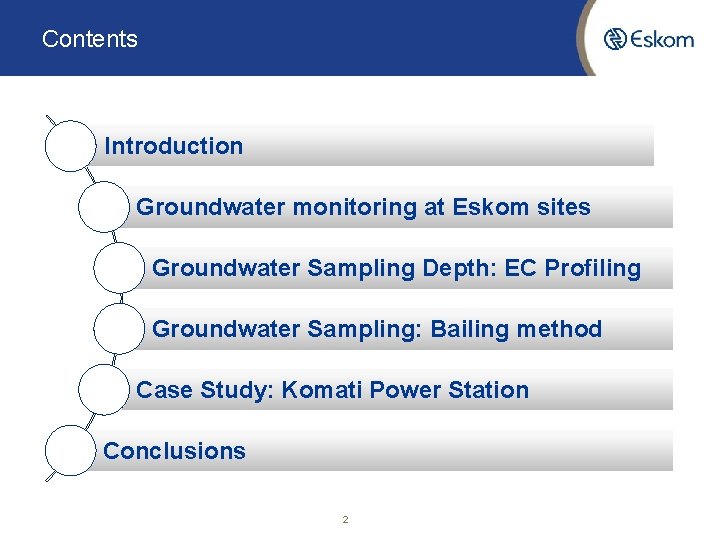 Contents

Eskom

Introduction

Groundwater monitoring at Eskom sites

Groundwater Sampling Depth: EC Profiling

Groundwater Sampling: Bailing method

Case Study: Komati Power Station

Conclusions

2